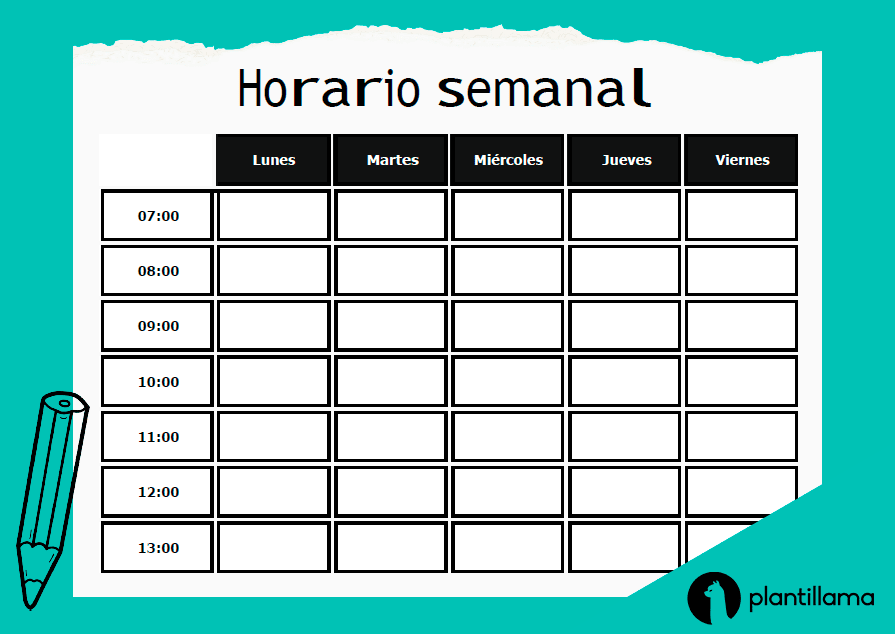 Horario semanal

| | Lunes | Martes | Miércoles | Jueves | Viernes |
|---|---|---|---|---|---|
| 07:00 | | | | | |
| 08:00 | | | | | |
| 09:00 | | | | | |
| 10:00 | | | | | |
| 11:00 | | | | | |
| 12:00 | | | | | |
| 13:00 | | | | | |

plantillama